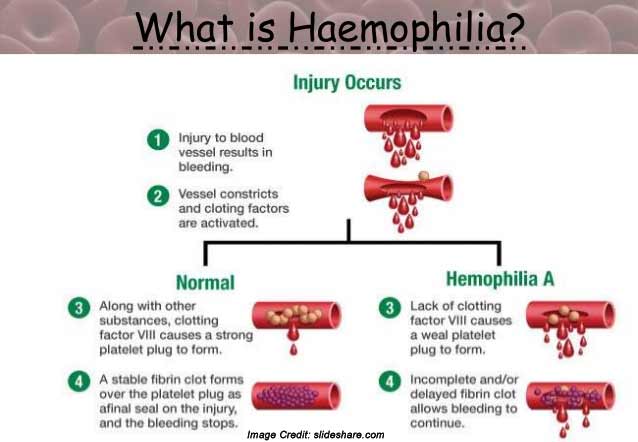 What is Haemophilia?

Injury Occurs

1 Injury to blood vessel results in bleeding.

2 Vessel constricts and cloting factors are activated.

Normal

3 Along with other substances, clotting factor VIII causes a strong platelet plug to form.

4 A stable fibrin clot forms over the platelet plug as afinal seal on the injury, and the bleeding stops.

Hemophilia A

3 Lack of clotting factor VIII causes a weal platelet plug to form.

4 Incomplete and/or delayed fibrin clot allows bleeding to continue.

Image Credit: slideshare.com